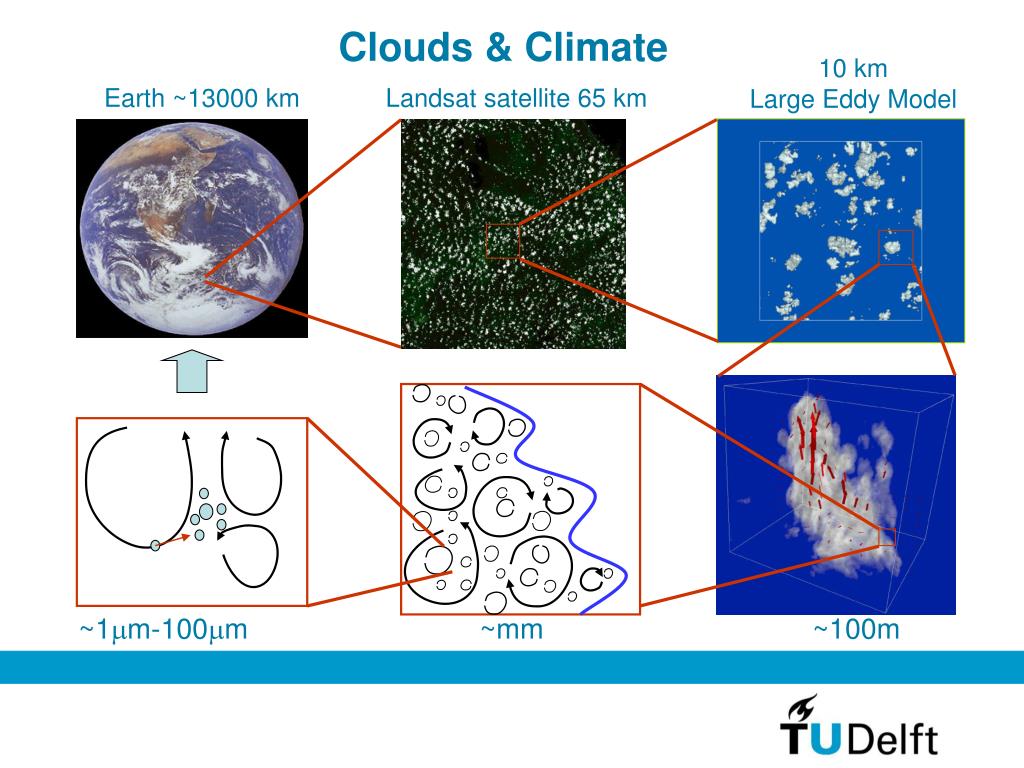 Clouds & Climate

Earth ~13000 km

Landsat satellite 65 km

10 km
Large Eddy Model

~1$\mu$m-100$\mu$m

~mm

~100m

TUDelft